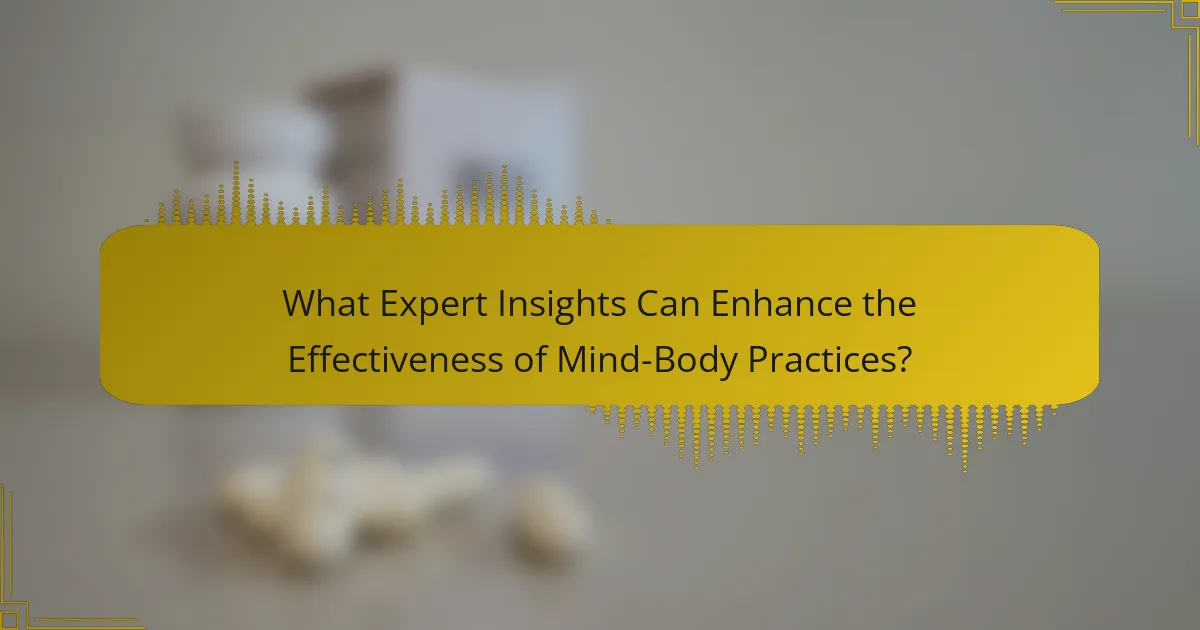 What Expert Insights Can Enhance the Effectiveness of Mind-Body Practices?